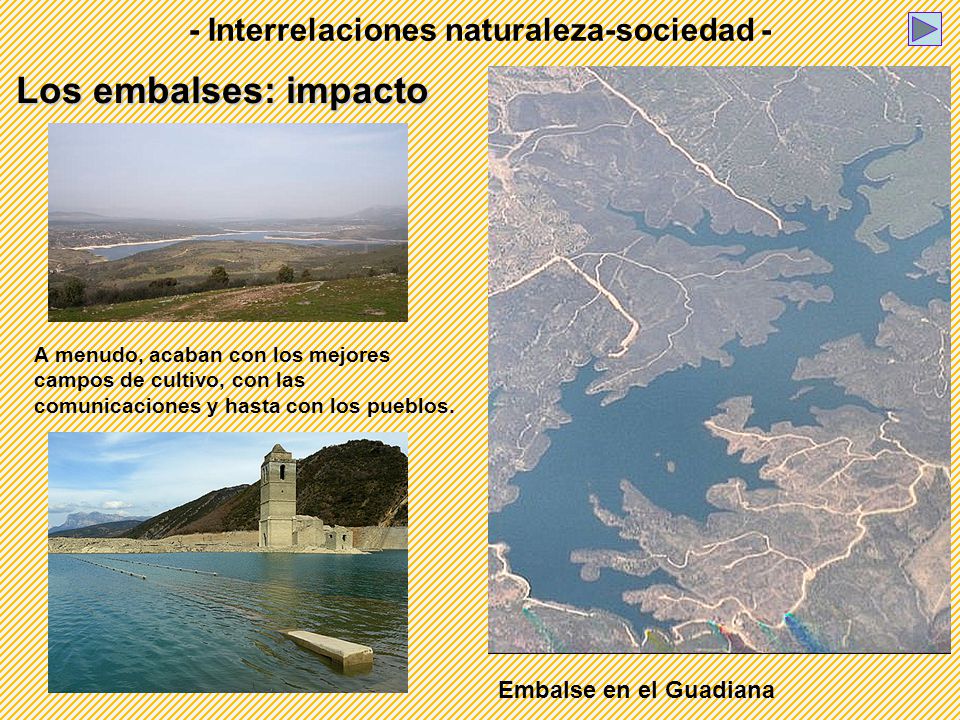 - Interrelaciones naturaleza-sociedad -

Los embalses: impacto

A menudo, acaban con los mejores campos de cultivo, con las comunicaciones y hasta con los pueblos.

Embalse en el Guadiana